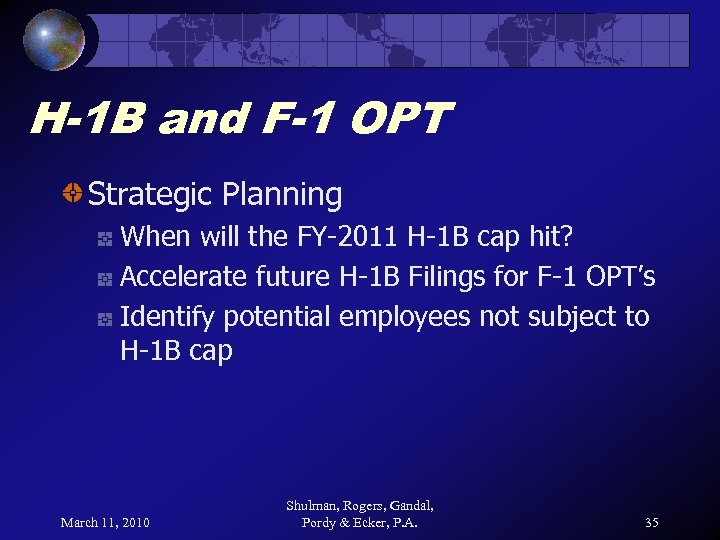 H-1B and F-1 OPT

Strategic Planning

When will the FY-2011 H-1B cap hit?

Accelerate future H-1B Filings for F-1 OPT's

Identify potential employees not subject to H-1B cap

March 11, 2010

Shulman, Rogers, Gandal, Pordy & Ecker, P.A.

35